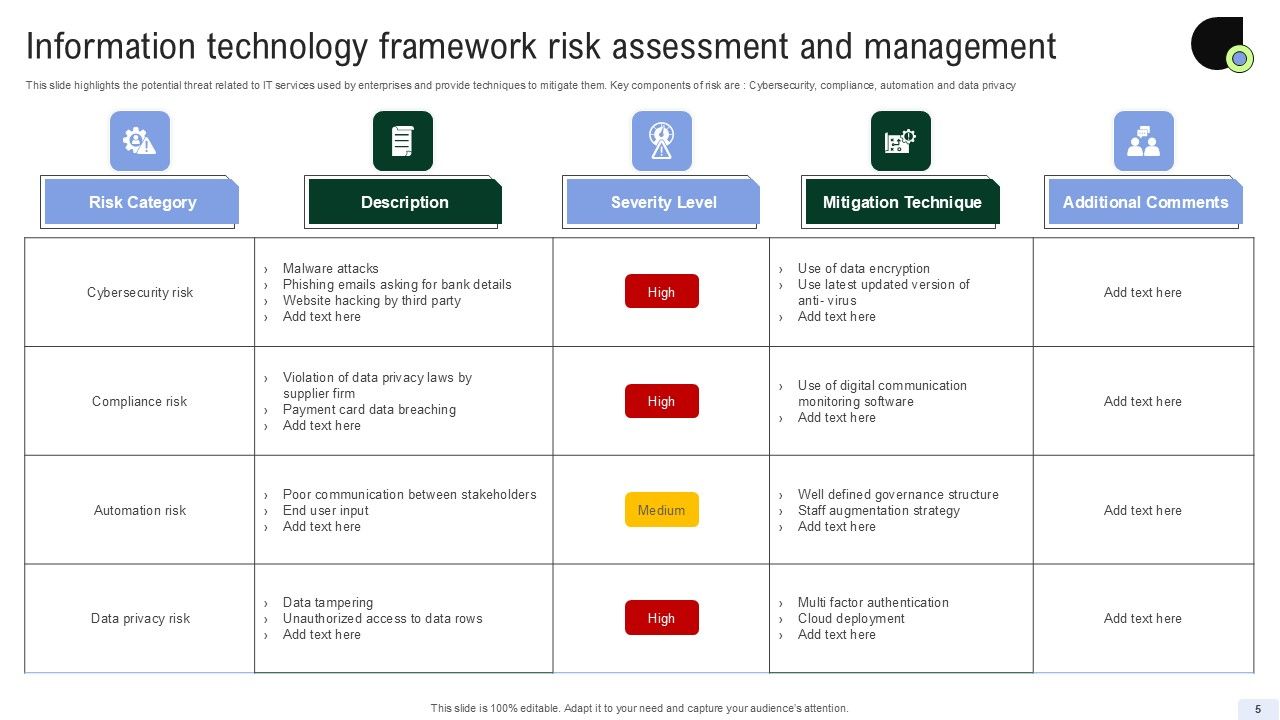 Information technology framework risk assessment and management

This slide highlights the potential threat related to IT services used by enterprises and provide techniques to mitigate them. Key components of risk are : Cybersecurity, compliance, automation and data privacy

| Risk Category | Description | Severity Level | Mitigation Technique | Additional Comments |
|---|---|---|---|---|
| Cybersecurity risk | › Malware attacks › Phishing emails asking for bank details › Website hacking by third party › Add text here | High | › Use of data encryption › Use latest updated version of anti- virus › Add text here | Add text here |
| Compliance risk | › Violation of data privacy laws by supplier firm › Payment card data breaching › Add text here | High | › Use of digital communication monitoring software › Add text here | Add text here |
| Automation risk | › Poor communication between stakeholders › End user input › Add text here | Medium | › Well defined governance structure › Staff augmentation strategy › Add text here | Add text here |
| Data privacy risk | › Data tampering › Unauthorized access to data rows › Add text here | High | › Multi factor authentication › Cloud deployment › Add text here | Add text here |

This slide is 100% editable. Adapt it to your need and capture your audience's attention.

5